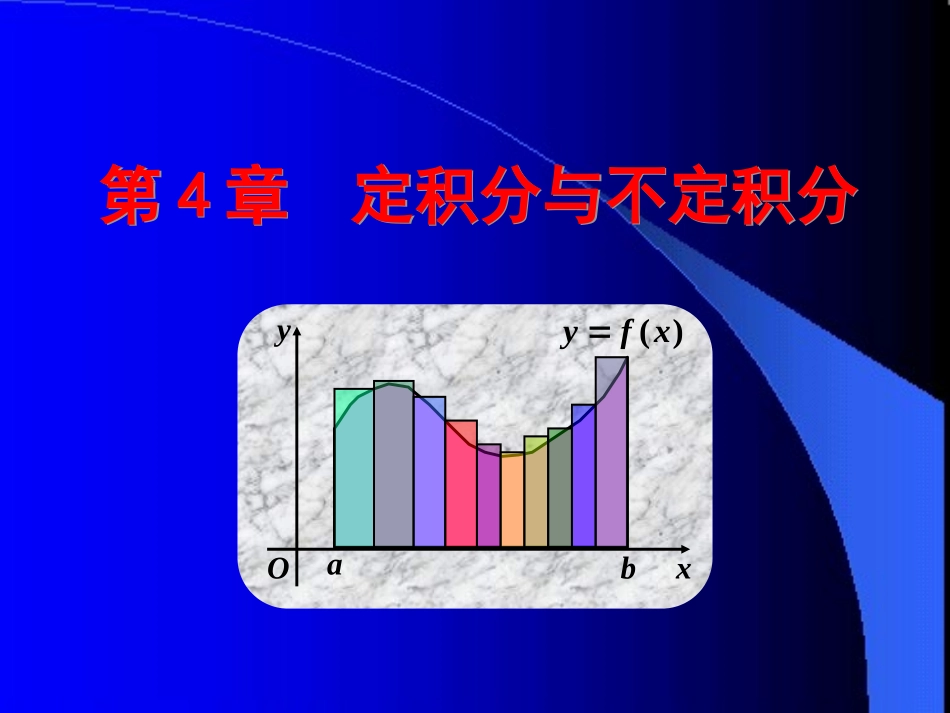 第 4 章　定积分与不定积分

$y$

$y = f(x)$

$O$ $a$ $b$ $x$